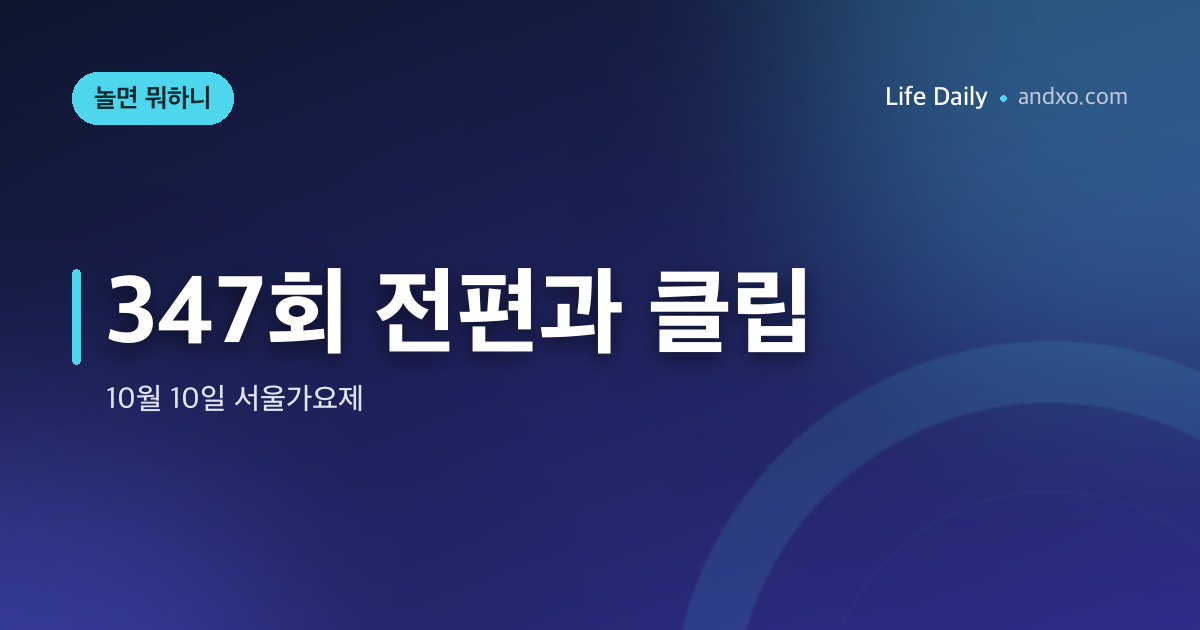 놀면 뭐하니

Life Daily • andxo.com

347회 전편과 클립

10월 10일 서울가요제